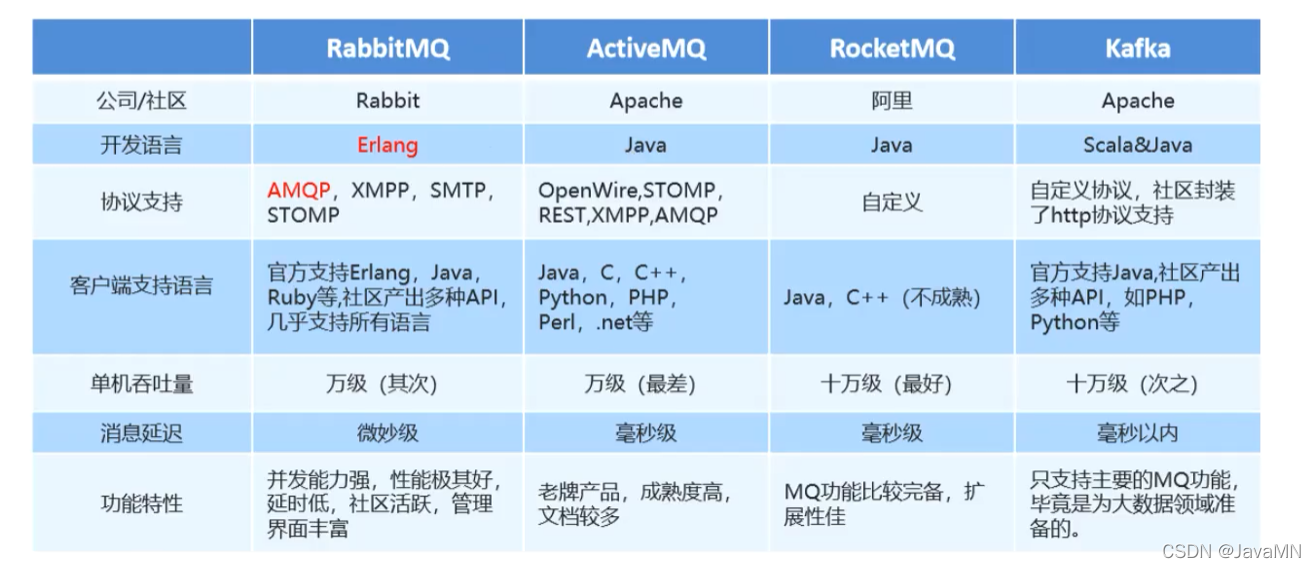 | | RabbitMQ | ActiveMQ | RocketMQ | Kafka |
|---|---|---|---|---|
| 公司/社区 | Rabbit | Apache | 阿里 | Apache |
| 开发语言 | Erlang | Java | Java | Scala&Java |
| 协议支持 | AMQP，XMPP，SMTP，STOMP | OpenWire,STOMP，REST,XMPP,AMQP | 自定义 | 自定义协议，社区封装了http协议支持 |
| 客户端支持语言 | 官方支持Erlang，Java，Ruby等,社区产出多种API，几乎支持所有语言 | Java，C，C++，Python，PHP，Perl，.net等 | Java，C++（不成熟） | 官方支持Java,社区产出多种API，如PHP，Python等 |
| 单机吞吐量 | 万级（其次） | 万级（最差） | 十万级（最好） | 十万级（次之） |
| 消息延迟 | 微妙级 | 毫秒级 | 毫秒级 | 毫秒以内 |
| 功能特性 | 并发能力强，性能极其好，延时低，社区活跃，管理界面丰富 | 老牌产品，成熟度高，文档较多 | MQ功能比较完备，扩展性佳 | 只支持主要的MQ功能，毕竟是为大数据领域准备的。 |

CSDN @JavaMN